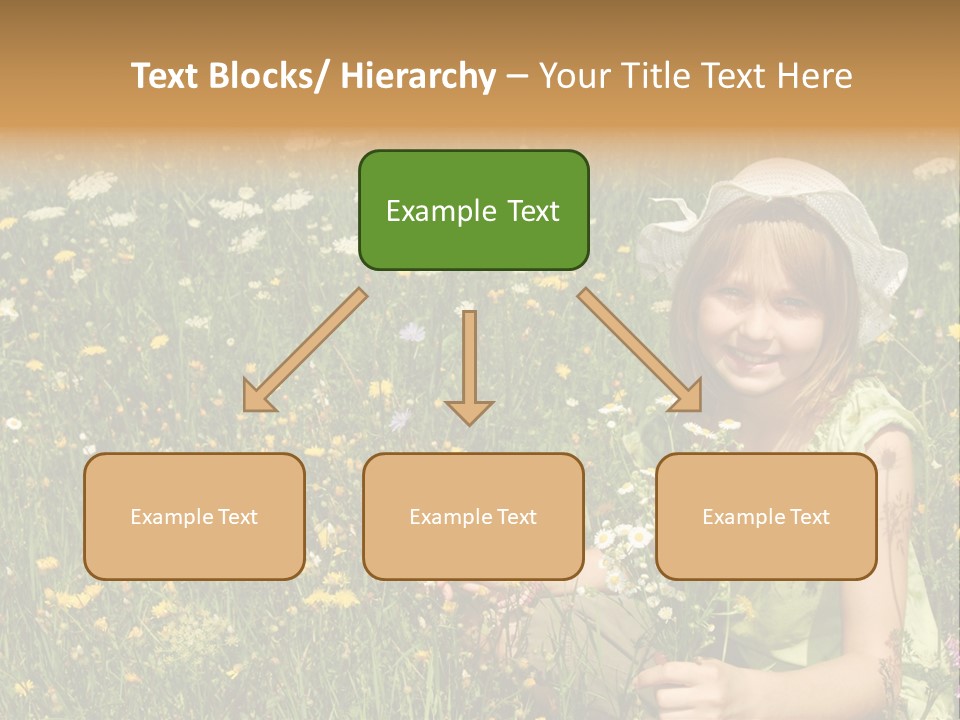 Text Blocks/ Hierarchy – Your Title Text Here

Example Text

Example Text

Example Text

Example Text